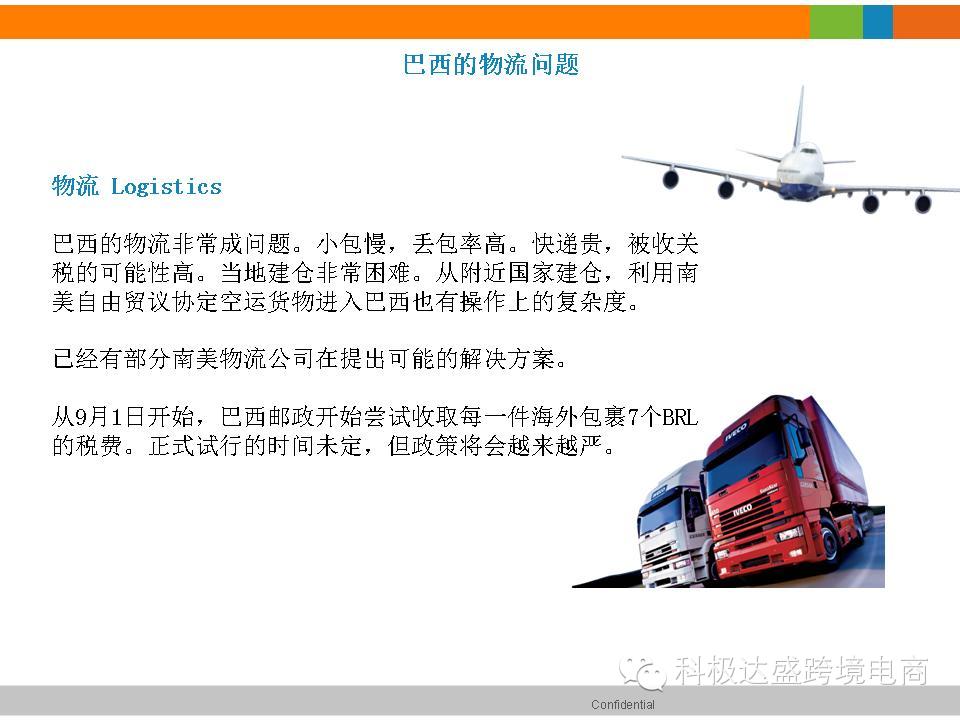 巴西的物流问题

物流 Logistics

巴西的物流非常成问题。小包慢，丢包率高。快递贵，被收关税的可能性高。当地建仓非常困难。从附近国家建仓，利用南美自由贸议协定空运货物进入巴西也有操作上的复杂度。

已经有部分南美物流公司在提出可能的解决方案。

从9月1日开始，巴西邮政开始尝试收取每一件海外包裹7个BRL的税费。正式试行的时间未定，但政策将会越来越严。

IVECO

IVECO

科极达盛跨境电商

Confidential